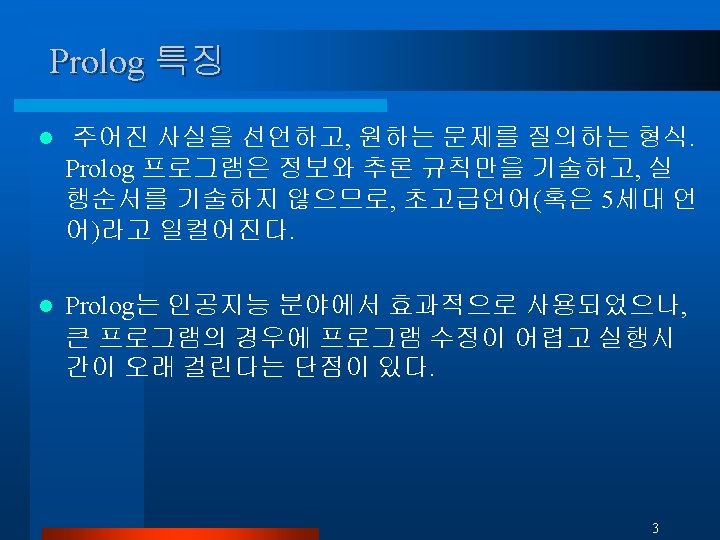 Prolog 특징

● 주어진 사실을 선언하고, 원하는 문제를 질의하는 형식. Prolog 프로그램은 정보와 추론 규칙만을 기술하고, 실행순서를 기술하지 않으므로, 초고급언어(혹은 5세대 언어)라고 일컬어진다.

● Prolog는 인공지능 분야에서 효과적으로 사용되었으나, 큰 프로그램의 경우에 프로그램 수정이 어렵고 실행시간이 오래 걸린다는 단점이 있다.

3